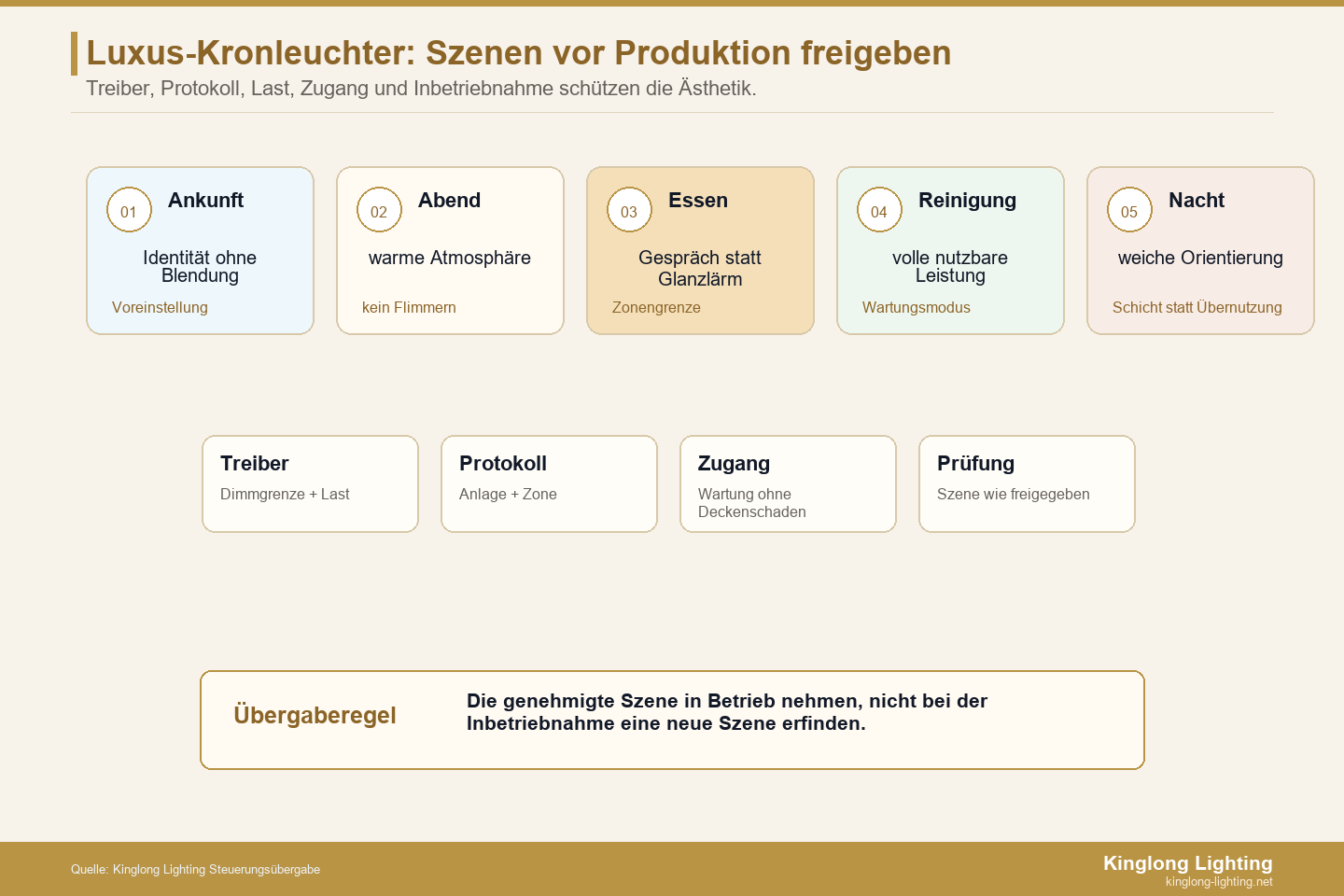 Luxus-Kronleuchter: Szenen vor Produktion freigeben

Treiber, Protokoll, Last, Zugang und Inbetriebnahme schützen die Ästhetik.

01 Ankunft
Identität ohne Blendung
Voreinstellung

02 Abend
warme Atmosphäre
kein Flimmern

03 Essen
Gespräch statt Glanzlärm
Zonengrenze

04 Reinigung
volle nutzbare Leistung
Wartungsmodus

05 Nacht
weiche Orientierung
Schicht statt Übernutzung

Treiber
Dimmgrenze + Last

Protokoll
Anlage + Zone

Zugang
Wartung ohne Deckenschaden

Prüfung
Szene wie freigegeben

Übergaberegel
Die genehmigte Szene in Betrieb nehmen, nicht bei der Inbetriebnahme eine neue Szene erfinden.

Quelle: Kinglong Lighting Steuerungsübergabe

Kinglong Lighting
kinglong-lighting.net